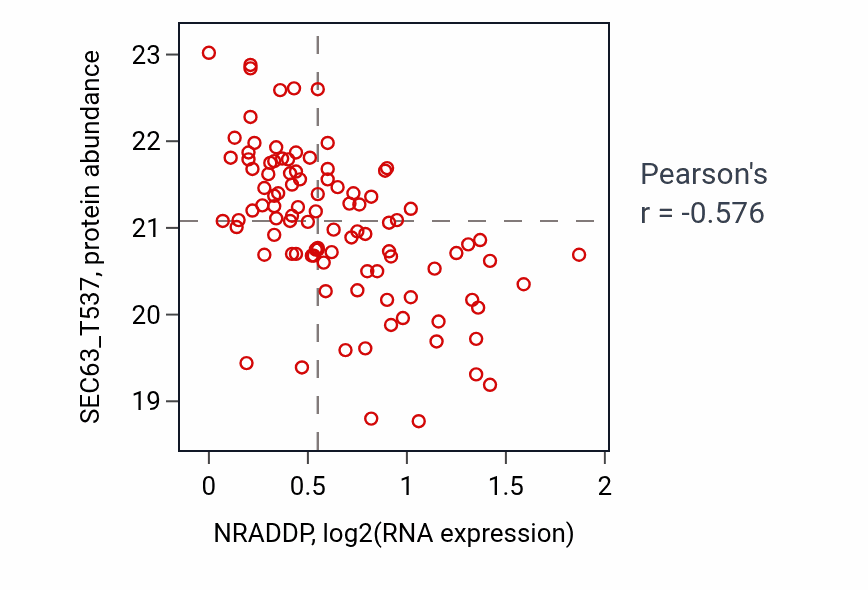 SEC63_T537, protein abundance

23
22
21
20
19

0
0.5
1
1.5
2

NRADDP, log2(RNA expression)

Pearson's
r = -0.576